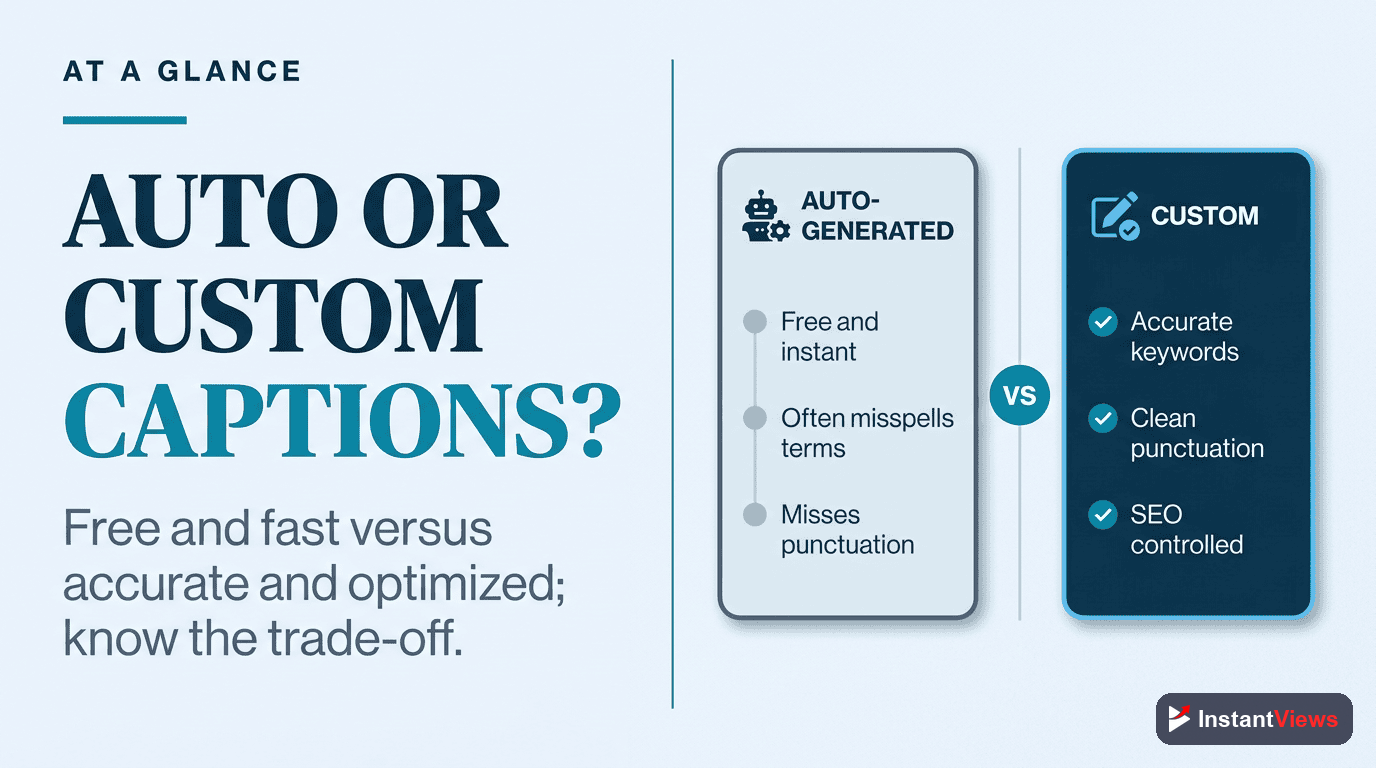 AT A GLANCE

AUTO OR CUSTOM CAPTIONS?

Free and fast versus accurate and optimized; know the trade-off.

AUTO-GENERATED

Free and instant

Often misspells terms

Misses punctuation

VS

CUSTOM

Accurate keywords

Clean punctuation

SEO controlled

InstantViews